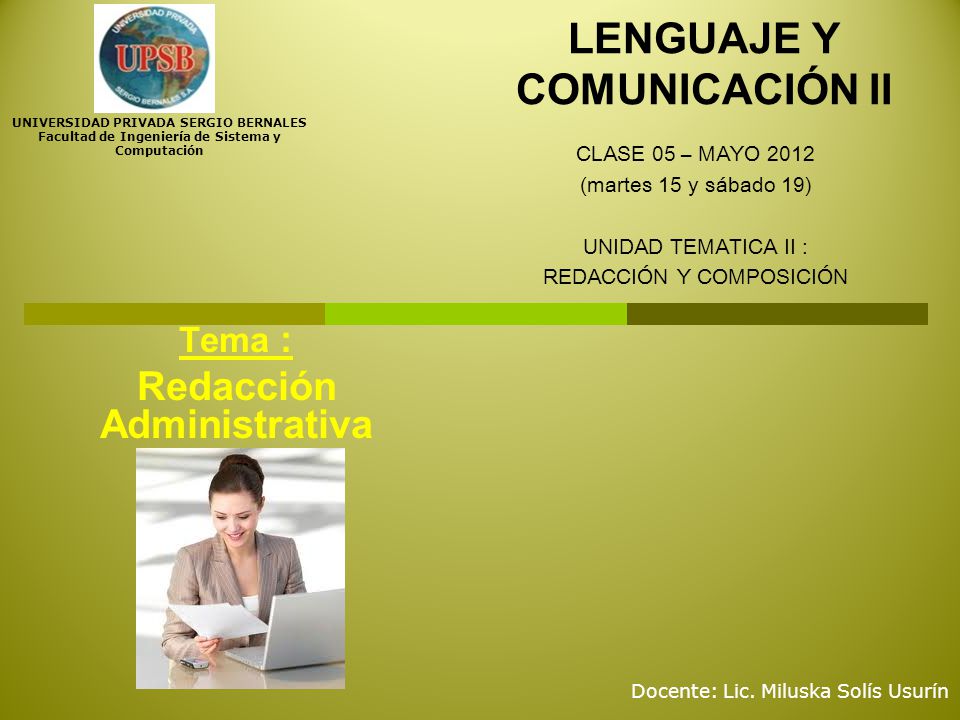 UNIVERSIDAD PRIVADA
UPSB
SERGIO BERNALES S.A.

UNIVERSIDAD PRIVADA SERGIO BERNALES
Facultad de Ingeniería de Sistema y Computación

LENGUAJE Y COMUNICACIÓN II

CLASE 05 – MAYO 2012
(martes 15 y sábado 19)

UNIDAD TEMATICA II :
REDACCIÓN Y COMPOSICIÓN

Tema :
Redacción Administrativa

Docente: Lic. Miluska Solís Usurín